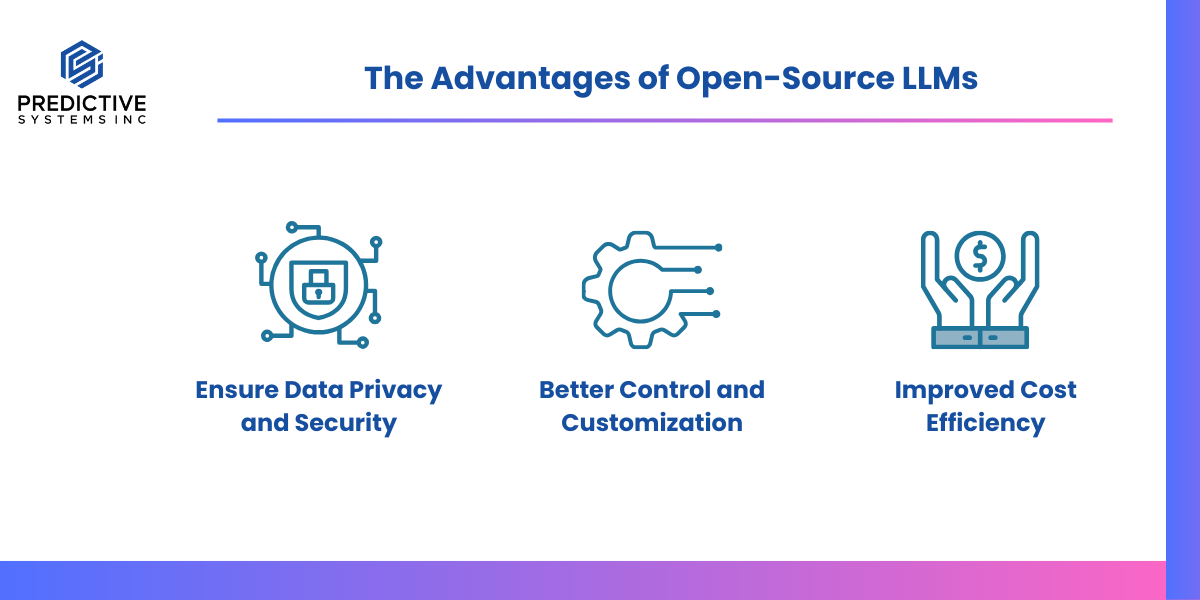 PREDICTIVE
SYSTEMS INC

The Advantages of Open-Source LLMs

$

Ensure Data Privacy and Security

Better Control and Customization

Improved Cost Efficiency